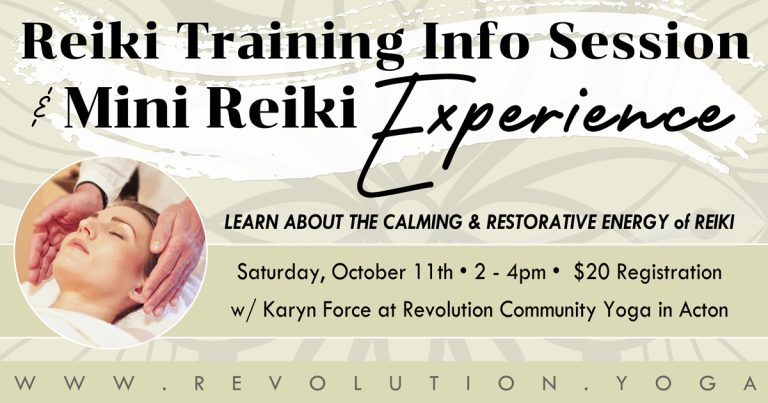 Reiki Training Info Session
& Mini Reiki Experience

LEARN ABOUT THE CALMING & RESTORATIVE ENERGY of REIKI

Saturday, October 11th • 2 - 4pm • $20 Registration
w/ Karyn Force at Revolution Community Yoga in Acton

WWW.REVOLUTION.YOGA